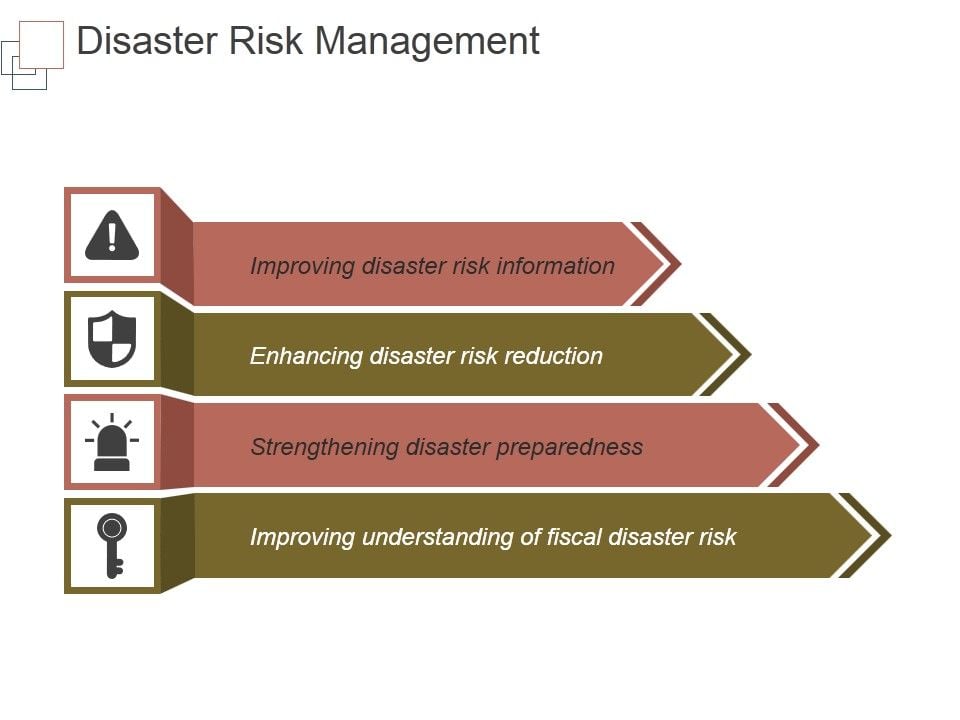 Disaster Risk Management

Improving disaster risk information

Enhancing disaster risk reduction

Strengthening disaster preparedness

Improving understanding of fiscal disaster risk